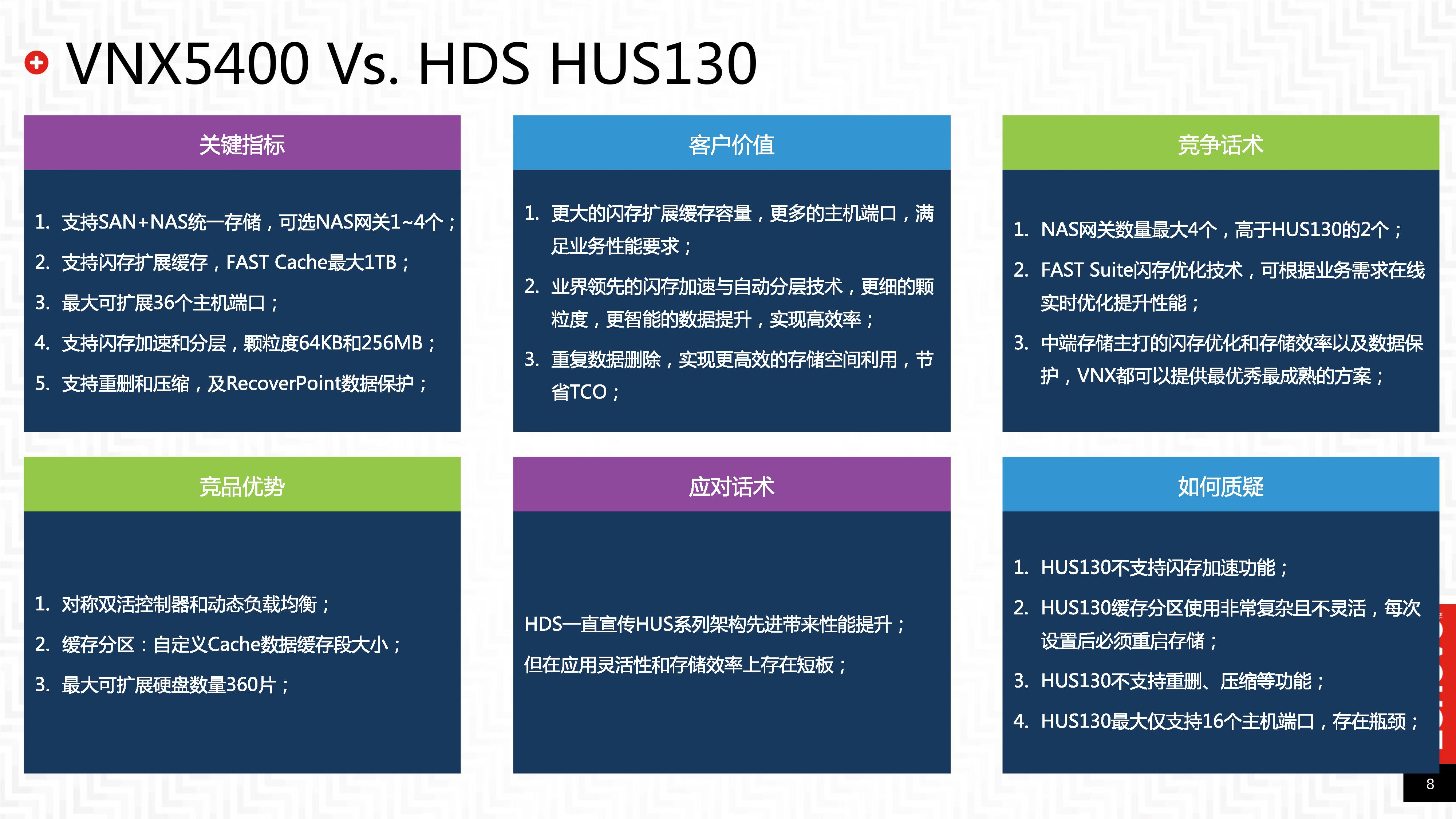 VNX5400 Vs. HDS HUS130

关键指标

1. 支持SAN+NAS统一存储，可选NAS网关1~4个；
2. 支持闪存扩展缓存，FAST Cache最大1TB；
3. 最大可扩展36个主机端口；
4. 支持闪存加速和分层，颗粒度64KB和256MB；
5. 支持重删和压缩，及RecoverPoint数据保护；

客户价值

1. 更大的闪存扩展缓存容量，更多的主机端口，满足业务性能要求；
2. 业界领先的闪存加速与自动分层技术，更细的颗粒度，更智能的数据提升，实现高效率；
3. 重复数据删除，实现更高效的存储空间利用，节省TCO；

竞争话术

1. NAS网关数量最大4个，高于HUS130的2个；
2. FAST Suite闪存优化技术，可根据业务需求在线实时优化提升性能；
3. 中端存储主打的闪存优化和存储效率以及数据保护，VNX都可以提供最优秀最成熟的方案；

竞品优势

1. 对称双活控制器和动态负载均衡；
2. 缓存分区：自定义Cache数据缓存段大小；
3. 最大可扩展硬盘数量360片；

应对话术

HDS一直宣传HUS系列架构先进带来性能提升；

但在应用灵活性和存储效率上存在短板；

如何质疑

1. HUS130不支持闪存加速功能；
2. HUS130缓存分区使用非常复杂且不灵活，每次设置后必须重启存储；
3. HUS130不支持重删、压缩等功能；
4. HUS130最大仅支持16个主机端口，存在瓶颈；

8